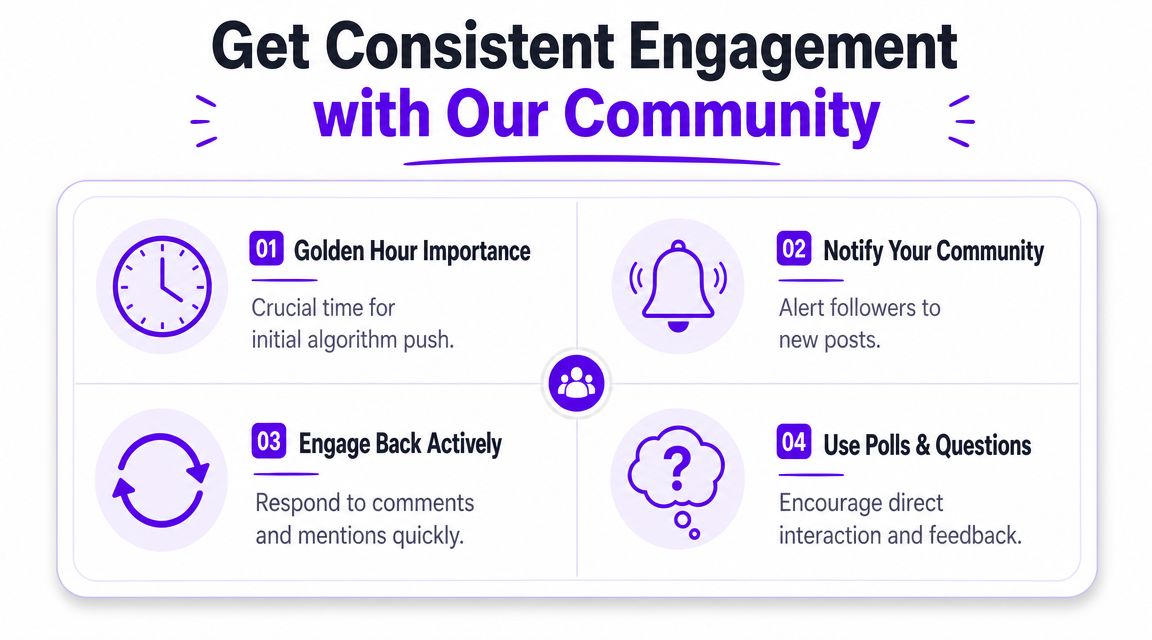 Get Consistent Engagement
with Our Community

01 Golden Hour Importance

Crucial time for initial algorithm push.

02 Notify Your Community

Alert followers to new posts.

03 Engage Back Actively

Respond to comments and mentions quickly.

04 Use Polls & Questions

Encourage direct interaction and feedback.